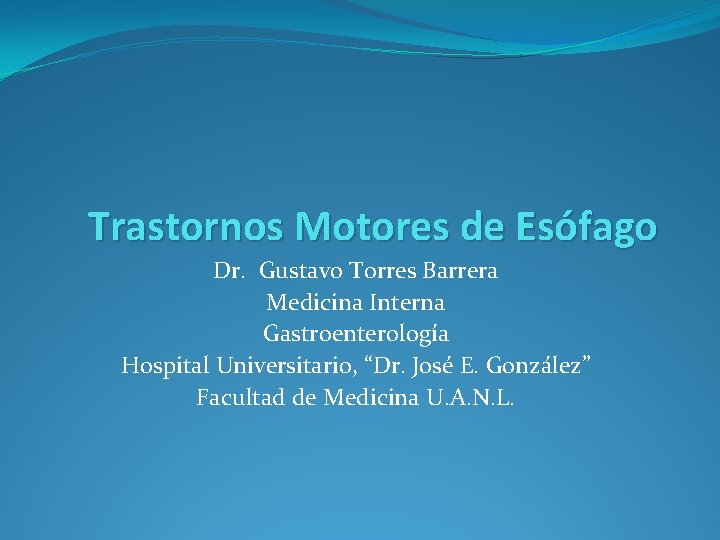 Trastornos Motores de Esófago

Dr. Gustavo Torres Barrera
Medicina Interna
Gastroenterología
Hospital Universitario, “Dr. José E. González”
Facultad de Medicina U.A.N.L.